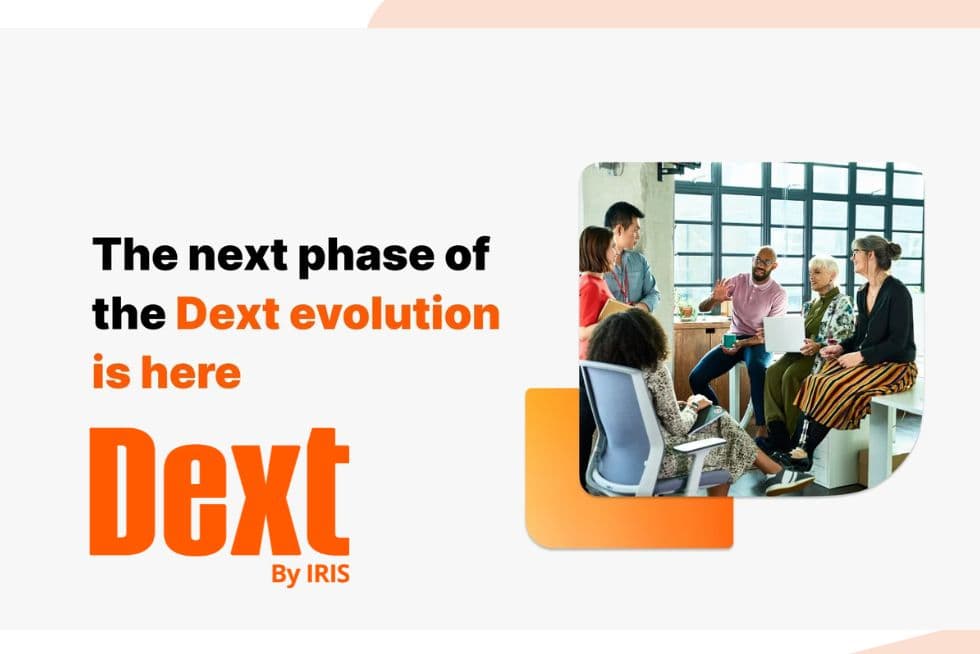 The next phase of the Dext evolution is here

Dext
By IRIS